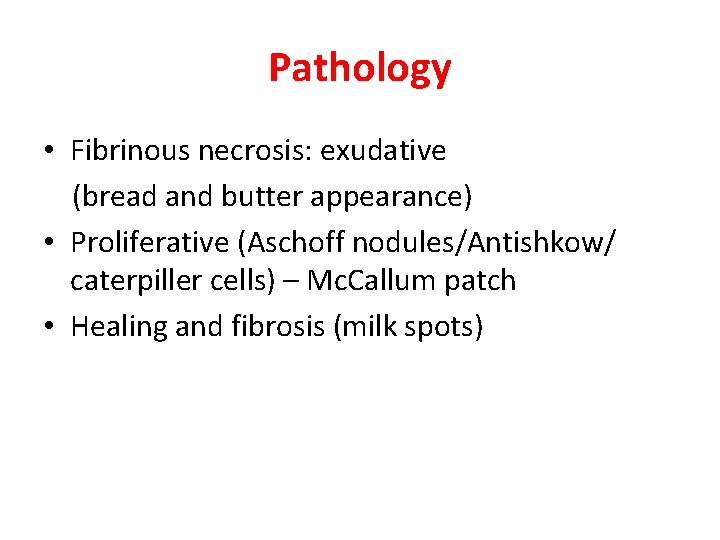 Pathology

• Fibrinous necrosis: exudative
(bread and butter appearance)
• Proliferative (Aschoff nodules/Antishkow/ caterpiller cells) – McCallum patch
• Healing and fibrosis (milk spots)